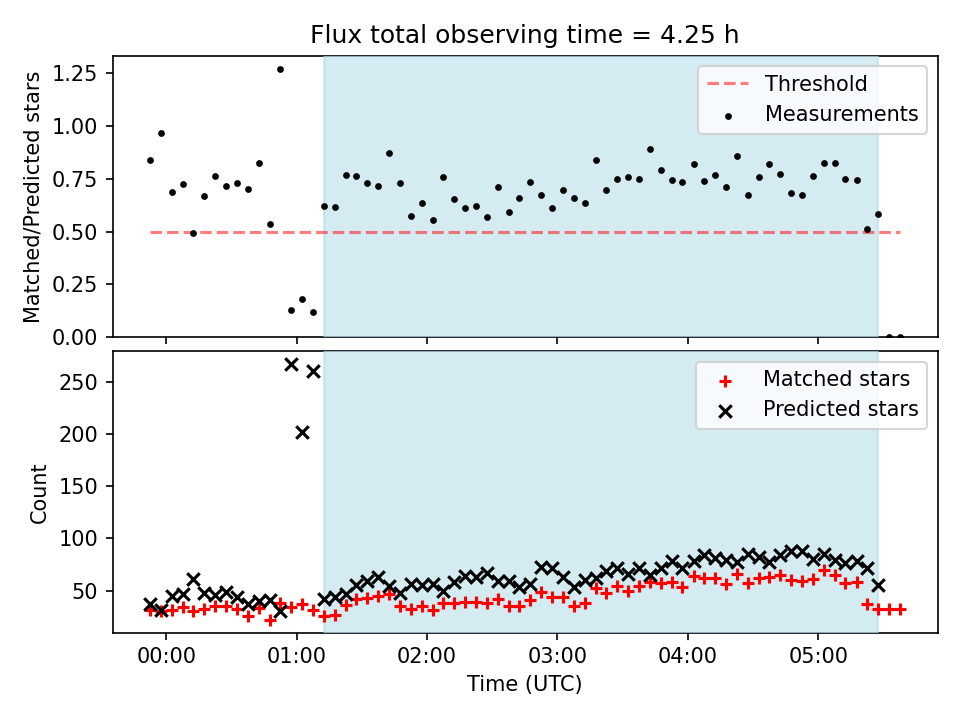 Flux total observing time = 4.25 h

Matched/Predicted stars

1.25
1.00
0.75
0.50
0.25
0.00

Threshold
Measurements

Count

250
200
150
100
50

Matched stars
Predicted stars

00:00
01:00
02:00
03:00
04:00
05:00

Time (UTC)